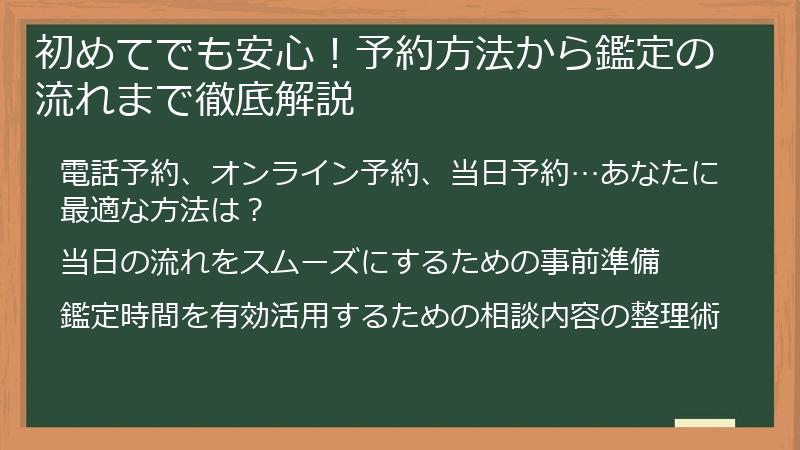 初めてでも安心！予約方法から鑑定の流れまで徹底解説

電話予約、オンライン予約、当日予約…あなたに最適な方法は？

当日の流れをスムーズにするための事前準備

鑑定時間を有効活用するための相談内容の整理術